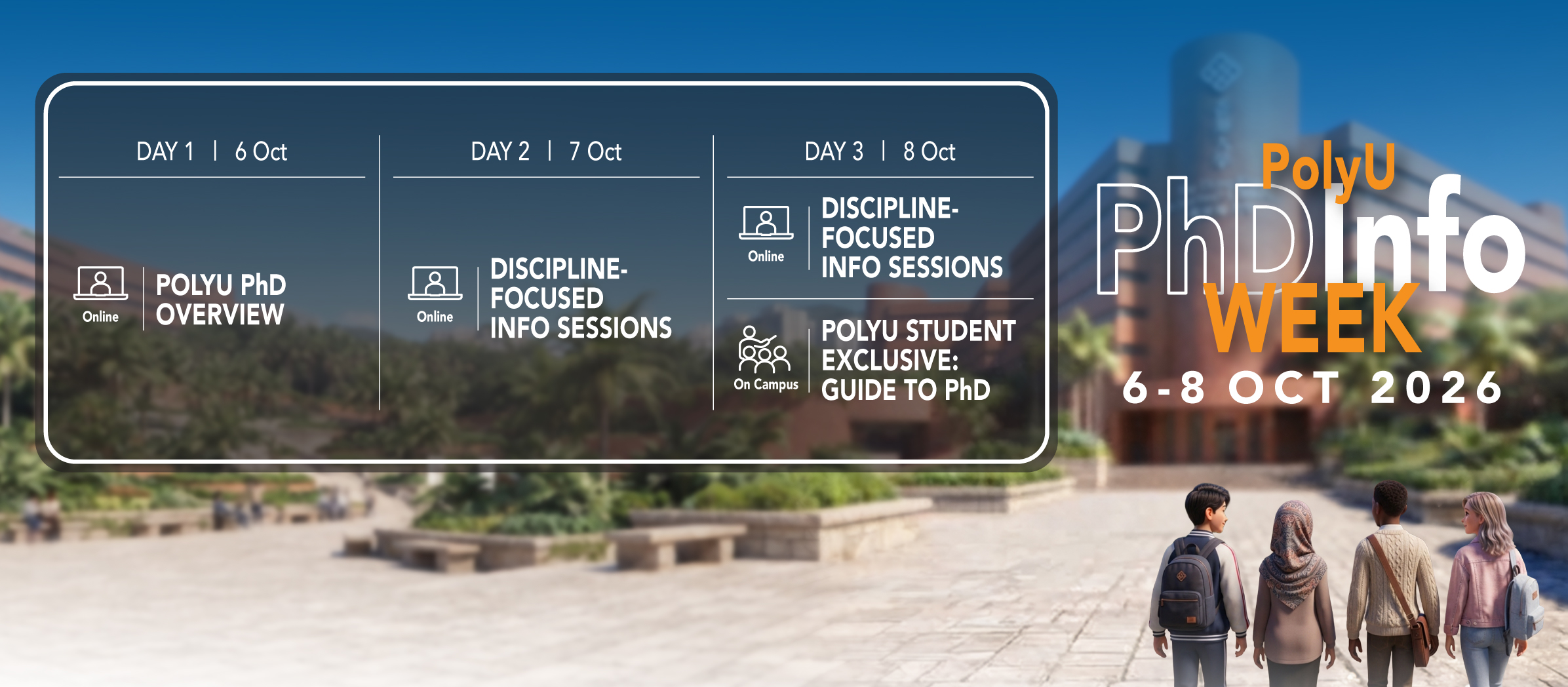 DAY 1 | 6 Oct

Online

POLYU PhD OVERVIEW

DAY 2 | 7 Oct

Online

DISCIPLINE-FOCUSED INFO SESSIONS

DAY 3 | 8 Oct

Online

DISCIPLINE-FOCUSED INFO SESSIONS

On Campus

POLYU STUDENT EXCLUSIVE: GUIDE TO PhD

PolyU PhD Info WEEK

6-8 OCT 2026